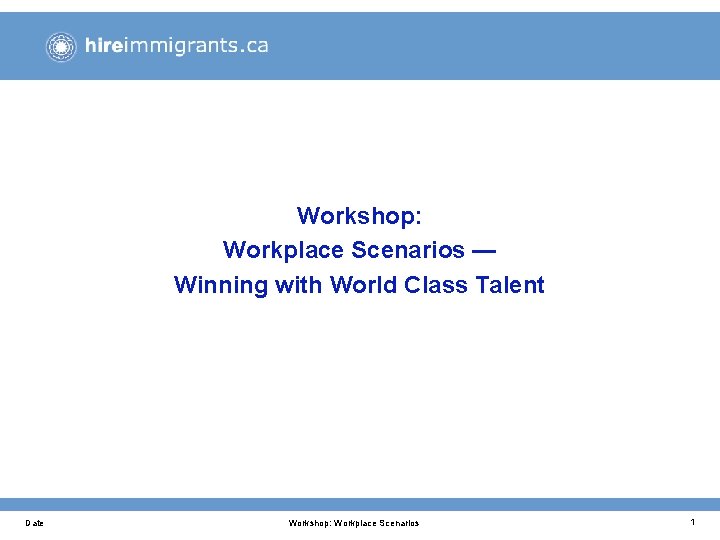 hireimmigrants.ca

Workshop:
Workplace Scenarios —
Winning with World Class Talent

Date

Workshop: Workplace Scenarios

1